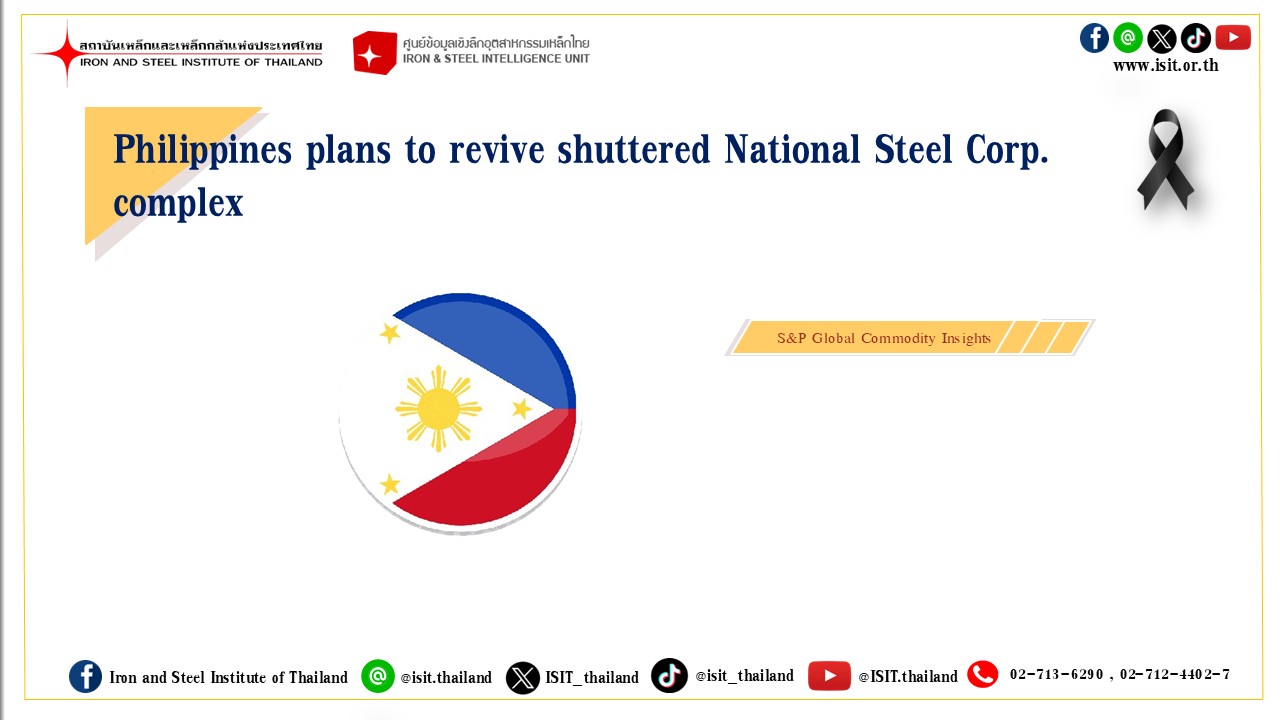 สถาบันเหล็กและเหล็กกล้าแห่งประเทศไทย
IRON AND STEEL INSTITUTE OF THAILAND

ศูนย์ข้อมูลเชิงลึกอุตสาหกรรมเหล็กไทย
IRON & STEEL INTELLIGENCE UNIT

www.isit.or.th

Philippines plans to revive shuttered National Steel Corp. complex

S&P Global Commodity Insights

Iron and Steel Institute of Thailand @isit.thailand ISIT_thailand @isit_thailand @ISIT.thailand 02-713-6290 , 02-712-4402-7